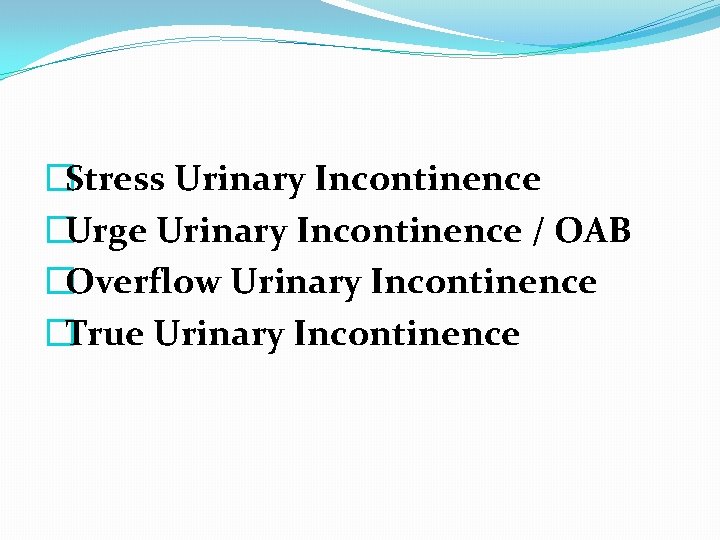 Stress Urinary Incontinence
Urge Urinary Incontinence / OAB
Overflow Urinary Incontinence
True Urinary Incontinence